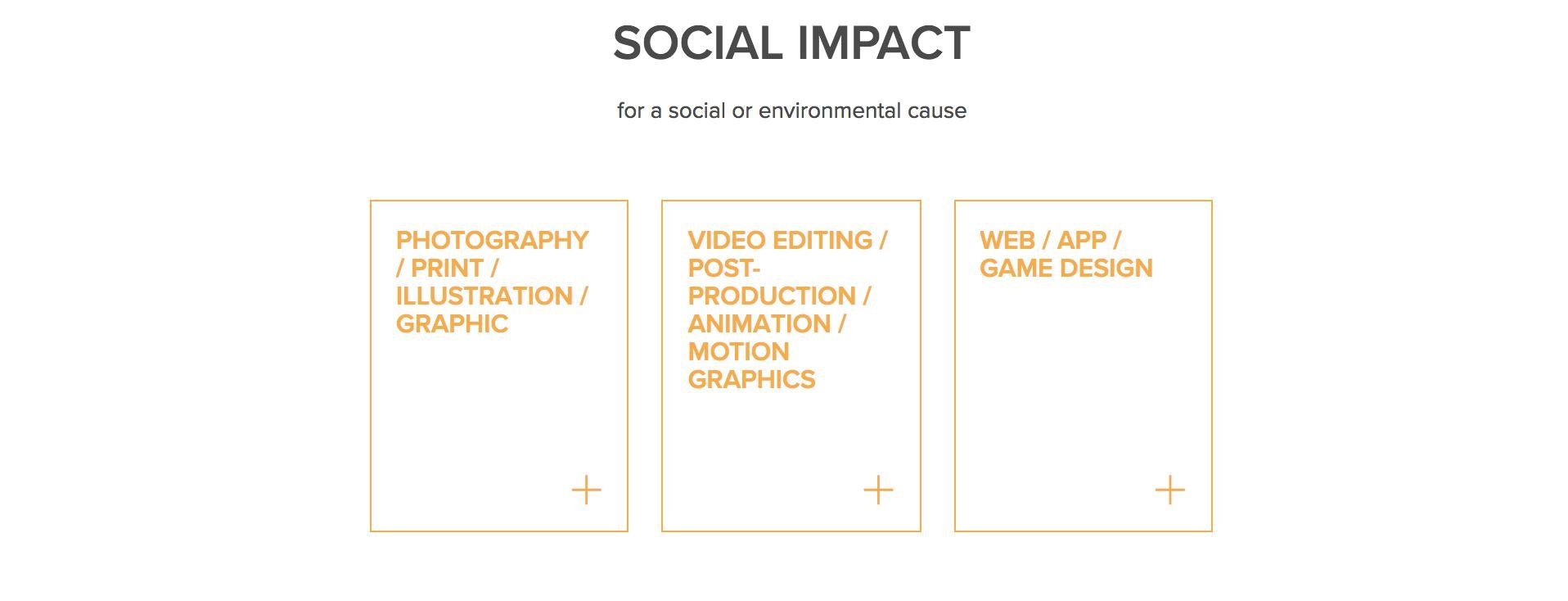 SOCIAL IMPACT

for a social or environmental cause

PHOTOGRAPHY / PRINT / ILLUSTRATION / GRAPHIC

+

VIDEO EDITING / POST-PRODUCTION / ANIMATION / MOTION GRAPHICS

+

WEB / APP / GAME DESIGN

+